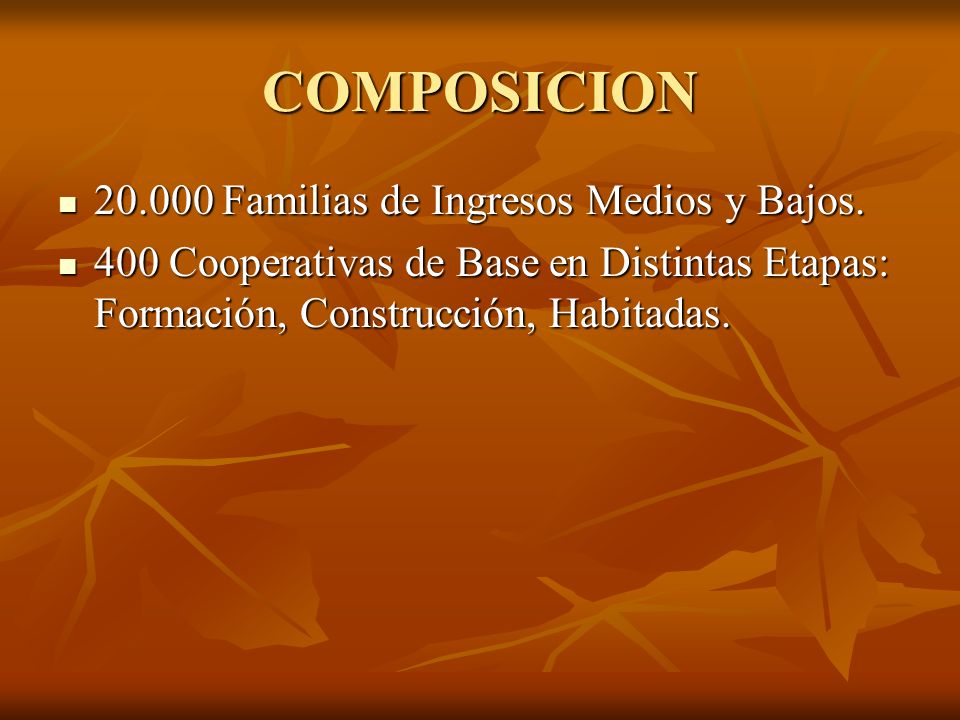 COMPOSICION

- 20.000 Familias de Ingresos Medios y Bajos.
- 400 Cooperativas de Base en Distintas Etapas: Formación, Construcción, Habitadas.